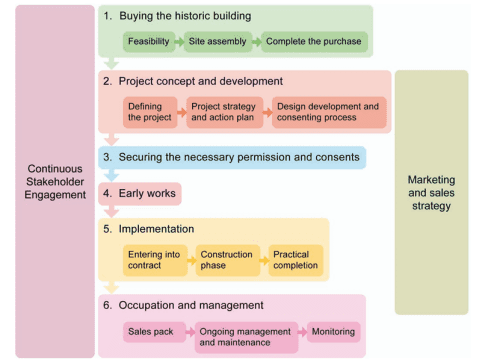 Continuous Stakeholder Engagement

1. Buying the historic building

Feasibility

Site assembly

Complete the purchase

2. Project concept and development

Defining the project

Project strategy and action plan

Design development and consenting process

3. Securing the necessary permission and consents

4. Early works

5. Implementation

Entering into contract

Construction phase

Practical completion

6. Occupation and management

Sales pack

Ongoing management and maintenance

Monitoring

Marketing and sales strategy